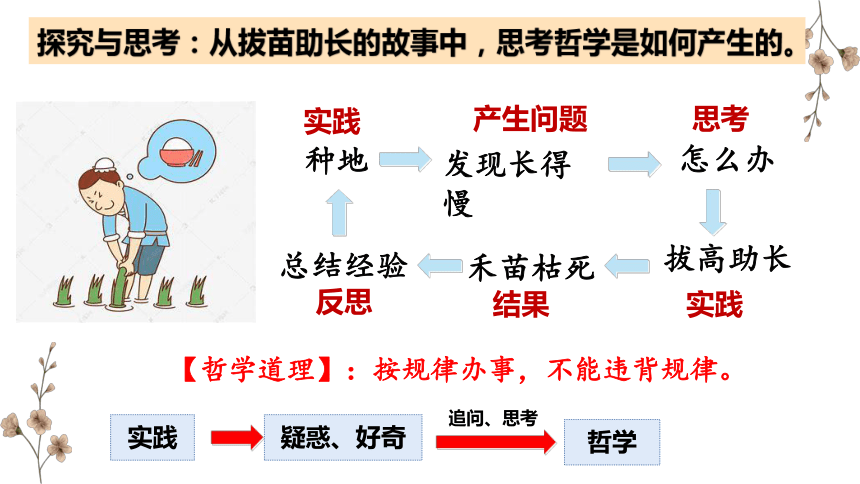 探究与思考：从拔苗助长的故事中，思考哲学是如何产生的。

实践
种地

产生问题
发现长得慢

思考
怎么办

拔高助长
实践

禾苗枯死
结果

总结经验
反思

【哲学道理】：按规律办事，不能违背规律。

实践
疑惑、好奇
追问、思考
哲学